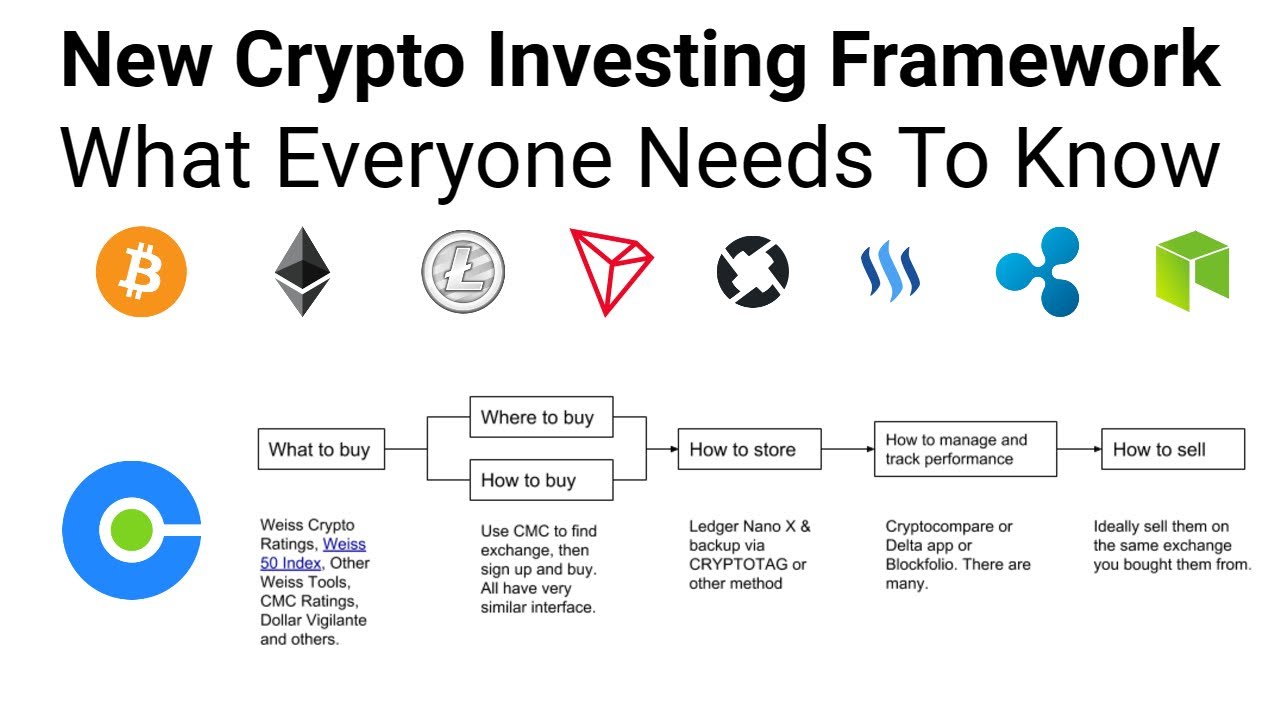 New Crypto Investing Framework
What Everyone Needs To Know

What to buy

Where to buy

How to buy

How to store

How to manage and track performance

How to sell

Weiss Crypto Ratings, Weiss 50 Index, Other Weiss Tools, CMC Ratings, Dollar Vigilante and others.

Use CMC to find exchange, then sign up and buy. All have very similar interface.

Ledger Nano X & backup via CRYPTOTAG or other method

Cryptocompare or Delta app or Blockfolio. There are many.

Ideally sell them on the same exchange you bought them from.